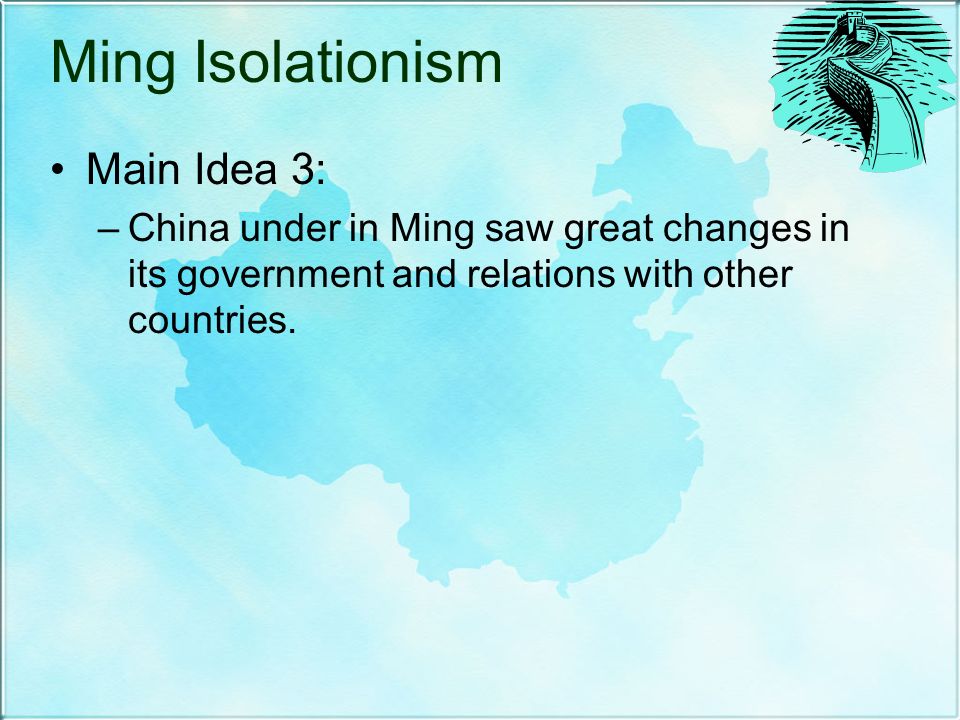 Ming Isolationism

• Main Idea 3:

– China under in Ming saw great changes in its government and relations with other countries.